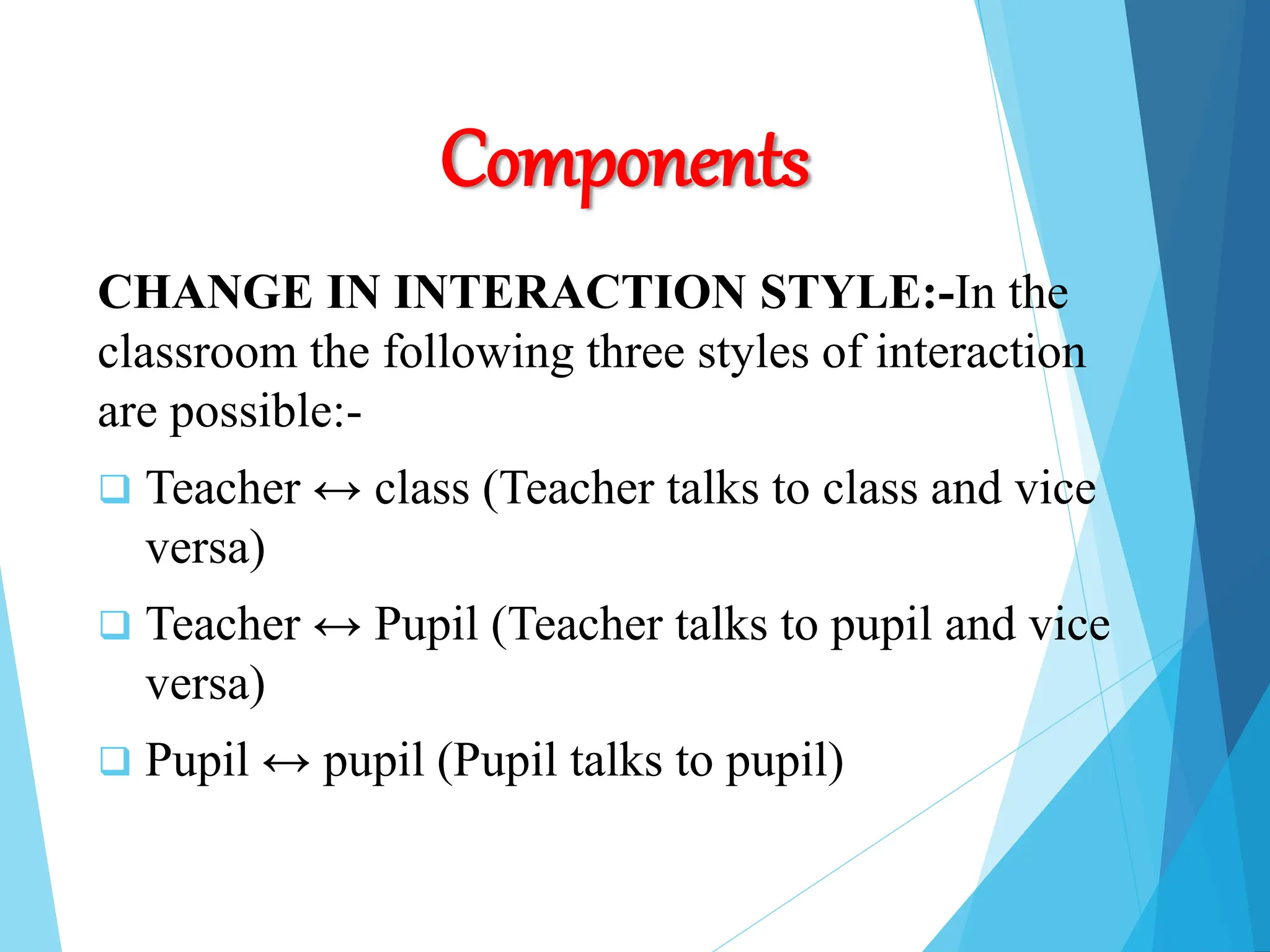 Components

CHANGE IN INTERACTION STYLE:-In the classroom the following three styles of interaction are possible:-

❑ Teacher ↔ class (Teacher talks to class and vice versa)

❑ Teacher ↔ Pupil (Teacher talks to pupil and vice versa)

❑ Pupil ↔ pupil (Pupil talks to pupil)